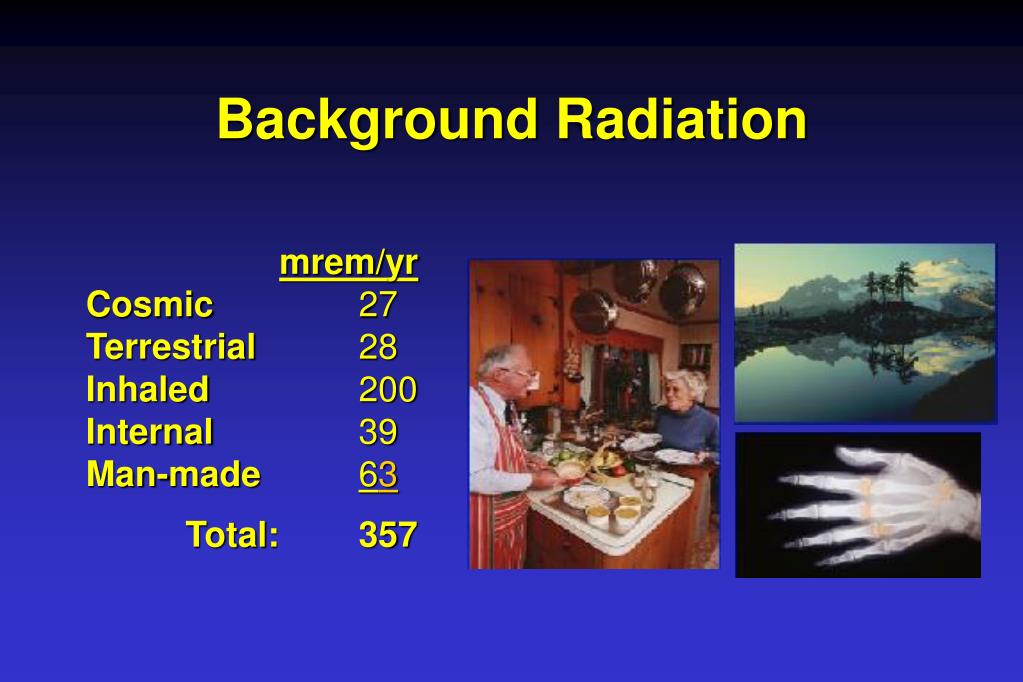 Background Radiation

| | mrem/yr |
|---|---|
| Cosmic | 27 |
| Terrestrial | 28 |
| Inhaled | 200 |
| Internal | 39 |
| Man-made | 63 |
| Total: | 357 |